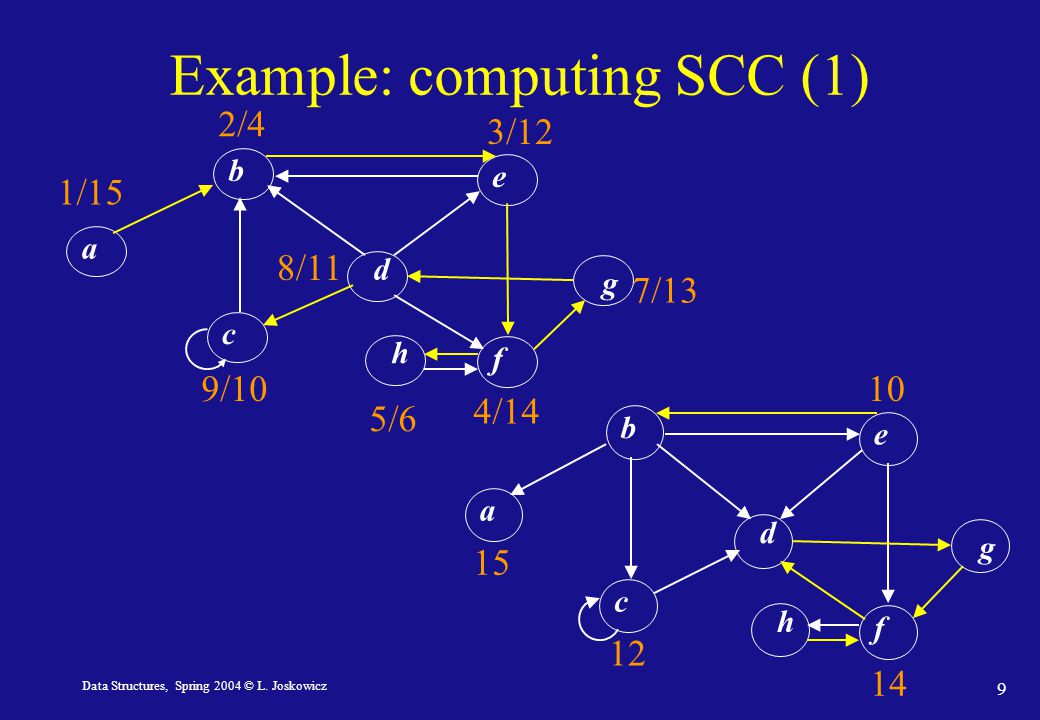 Example: computing SCC (1)

2/4
3/12
1/15
b
e
a
8/11
d
g
7/13
c
h
f
9/10
5/6
4/14

10
b
e
a
d
g
15
c
h
f
12
14

Data Structures, Spring 2004 © L. Joskowicz

9